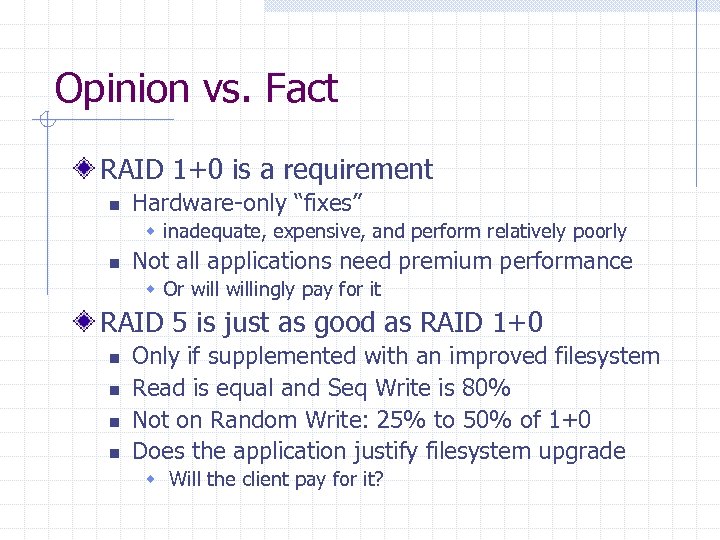 Opinion vs. Fact

RAID 1+0 is a requirement
Hardware-only “fixes”
inadequate, expensive, and perform relatively poorly
Not all applications need premium performance
Or will willingly pay for it

RAID 5 is just as good as RAID 1+0
Only if supplemented with an improved filesystem
Read is equal and Seq Write is 80%
Not on Random Write: 25% to 50% of 1+0
Does the application justify filesystem upgrade
Will the client pay for it?